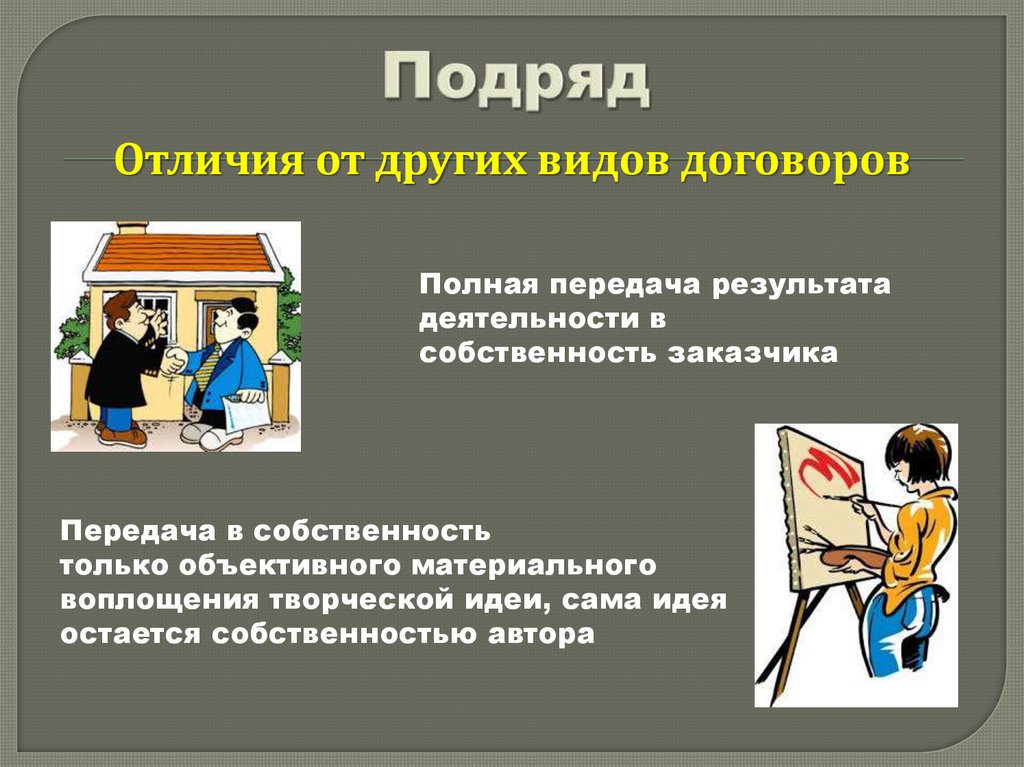 Подряд

Отличия от других видов договоров

Полная передача результата деятельности в собственность заказчика

Передача в собственность только объективного материального воплощения творческой идеи, сама идея остается собственностью автора